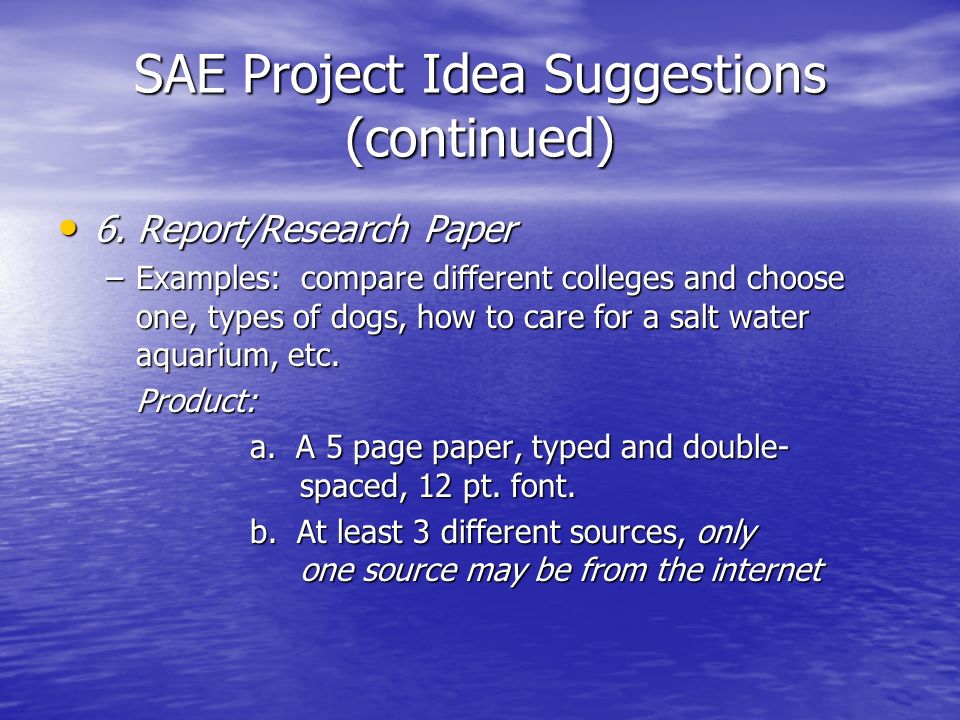 SAE Project Idea Suggestions (continued)

• 6. Report/Research Paper

– Examples: compare different colleges and choose one, types of dogs, how to care for a salt water aquarium, etc.

Product:

a. A 5 page paper, typed and double-spaced, 12 pt. font.

b. At least 3 different sources, only one source may be from the internet